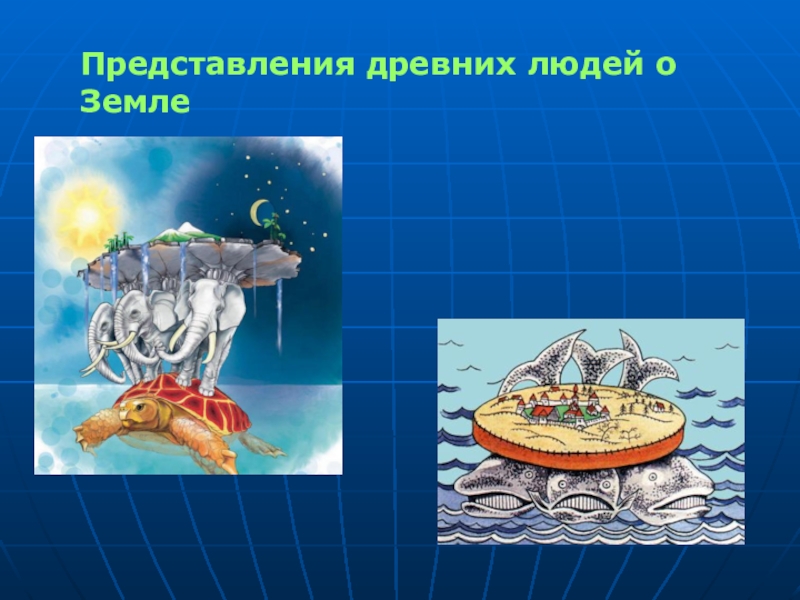 Представления древних людей о Земле